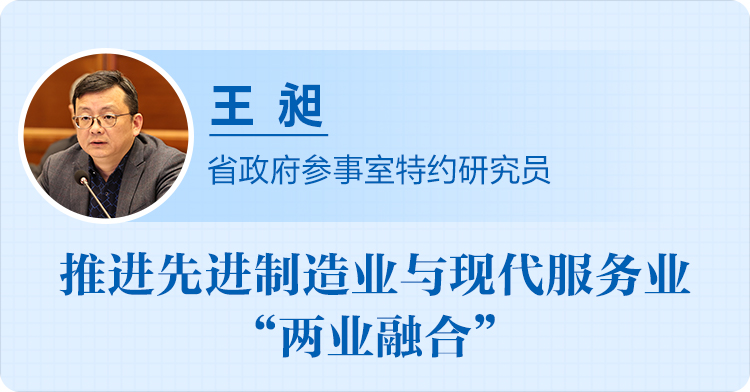 王 昶

省政府参事室特约研究员

推进先进制造业与现代服务业“两业融合”